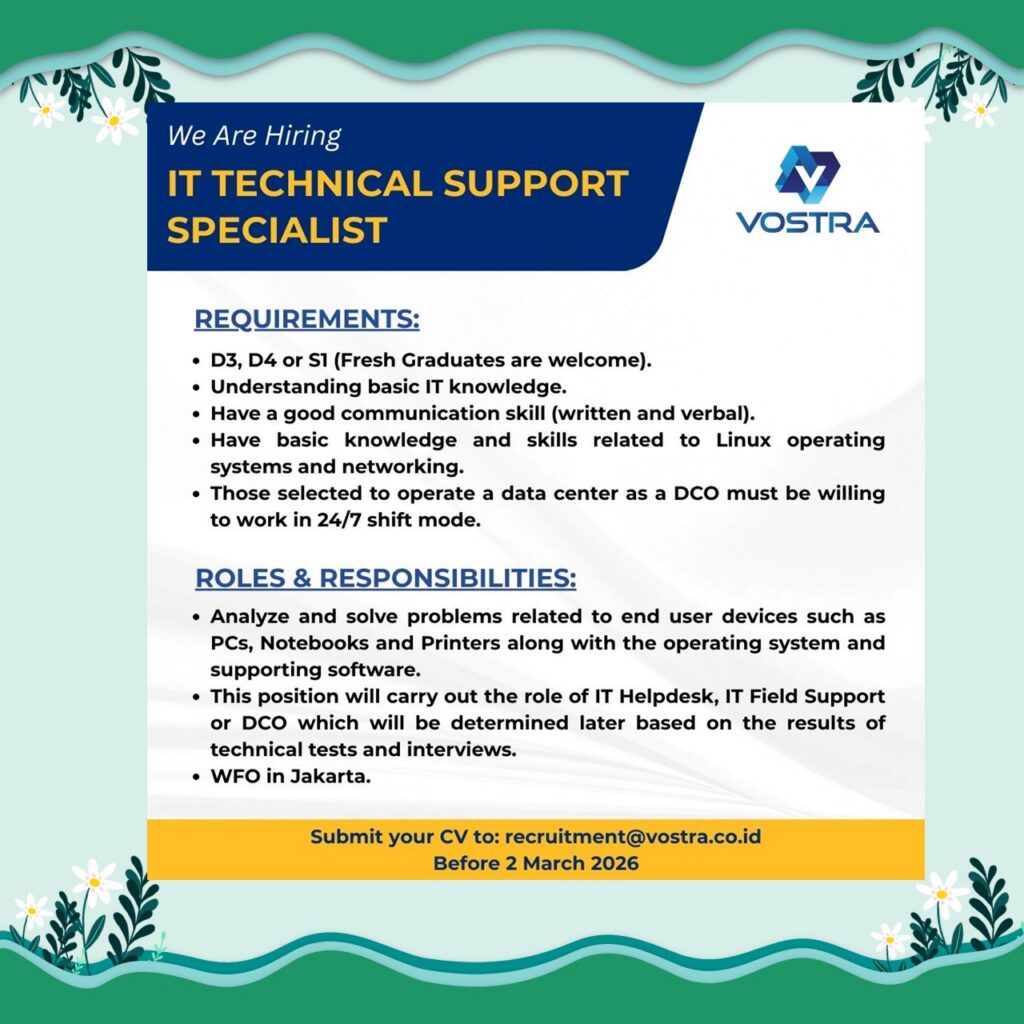 We Are Hiring
IT TECHNICAL SUPPORT SPECIALIST

VOSTRA

REQUIREMENTS:
• D3, D4 or S1 (Fresh Graduates are welcome).
• Understanding basic IT knowledge.
• Have a good communication skill (written and verbal).
• Have basic knowledge and skills related to Linux operating systems and networking.
• Those selected to operate a data center as a DCO must be willing to work in 24/7 shift mode.

ROLES & RESPONSIBILITIES:
• Analyze and solve problems related to end user devices such as PCs, Notebooks and Printers along with the operating system and supporting software.
• This position will carry out the role of IT Helpdesk, IT Field Support or DCO which will be determined later based on the results of technical tests and interviews.
• WFO in Jakarta.

Submit your CV to: recruitment@vostra.co.id
Before 2 March 2026